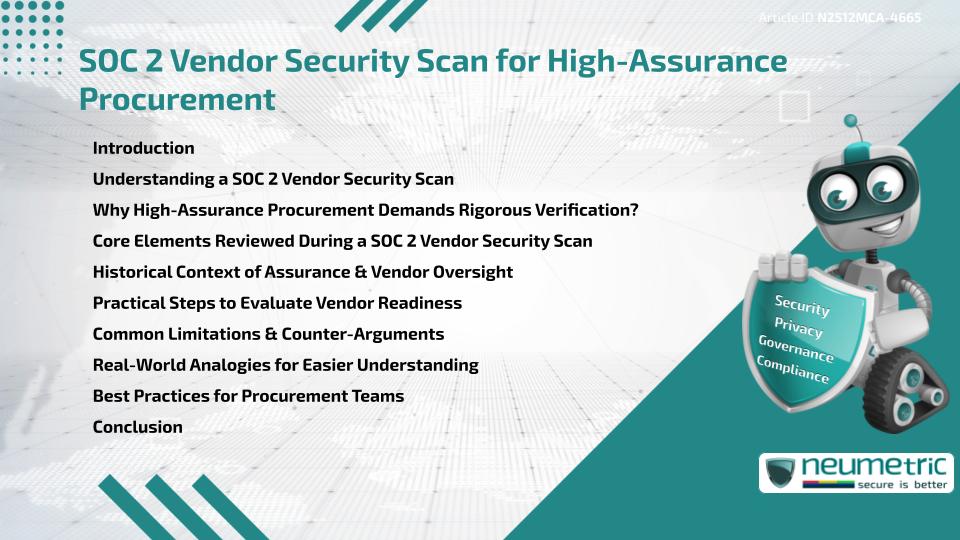 Article ID N2512MCA-4665

SOC 2 Vendor Security Scan for High-Assurance Procurement

Introduction
Understanding a SOC 2 Vendor Security Scan
Why High-Assurance Procurement Demands Rigorous Verification?
Core Elements Reviewed During a SOC 2 Vendor Security Scan
Historical Context of Assurance & Vendor Oversight
Practical Steps to Evaluate Vendor Readiness
Common Limitations & Counter-Arguments
Real-World Analogies for Easier Understanding
Best Practices for Procurement Teams
Conclusion

Security
Privacy
Governance
Compliance

neumetric
secure is better